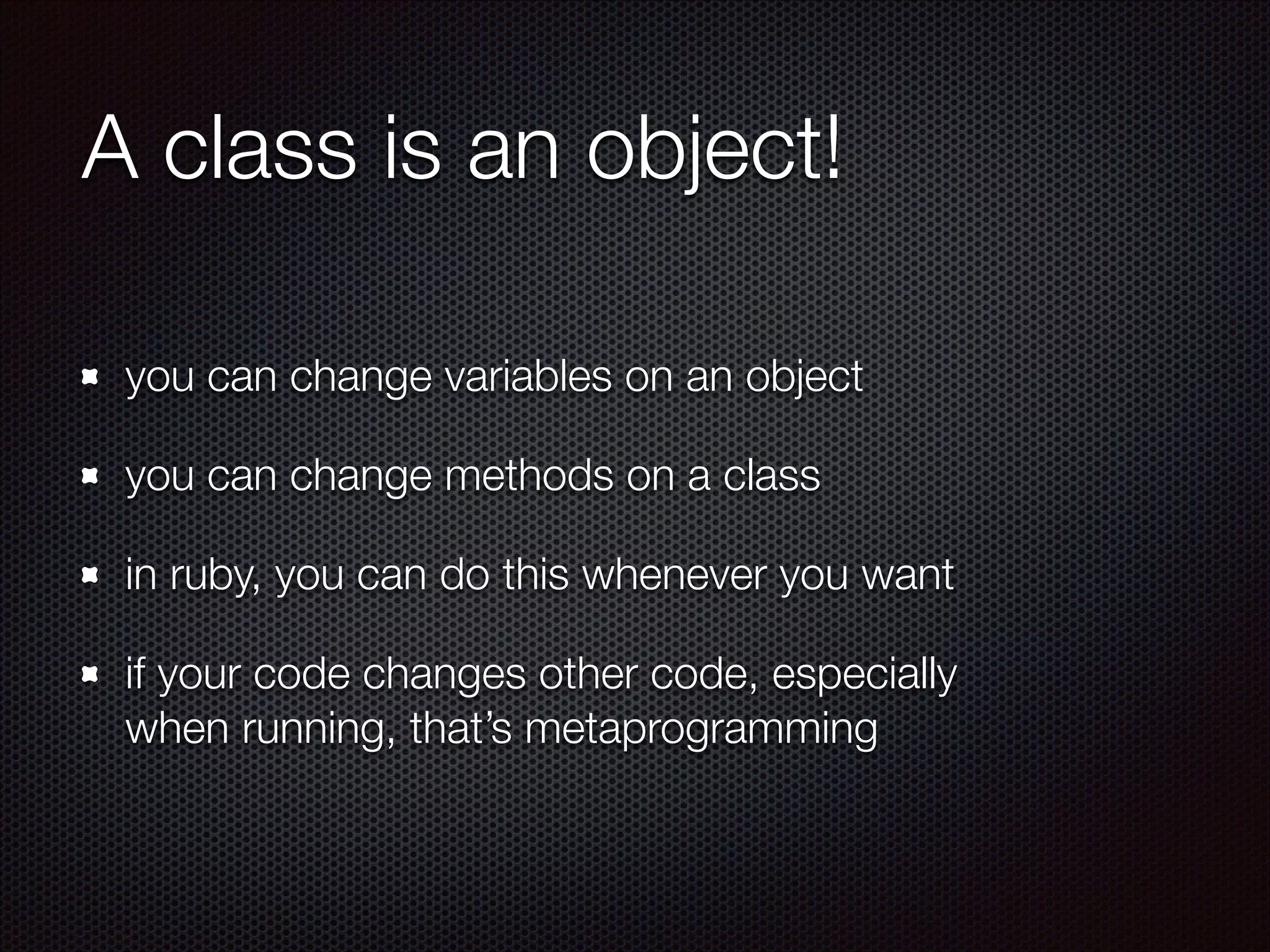 A class is an object!

- you can change variables on an object
- you can change methods on a class
- in ruby, you can do this whenever you want
- if your code changes other code, especially when running, that’s metaprogramming